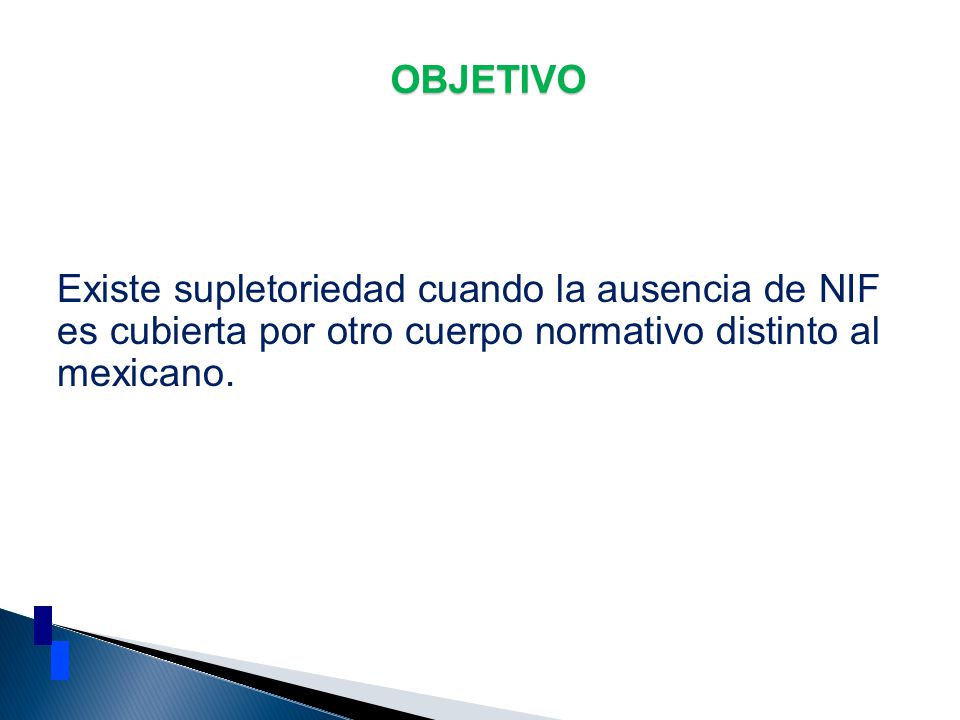 OBJETIVO

Existe supletoriedad cuando la ausencia de NIF es cubierta por otro cuerpo normativo distinto al mexicano.